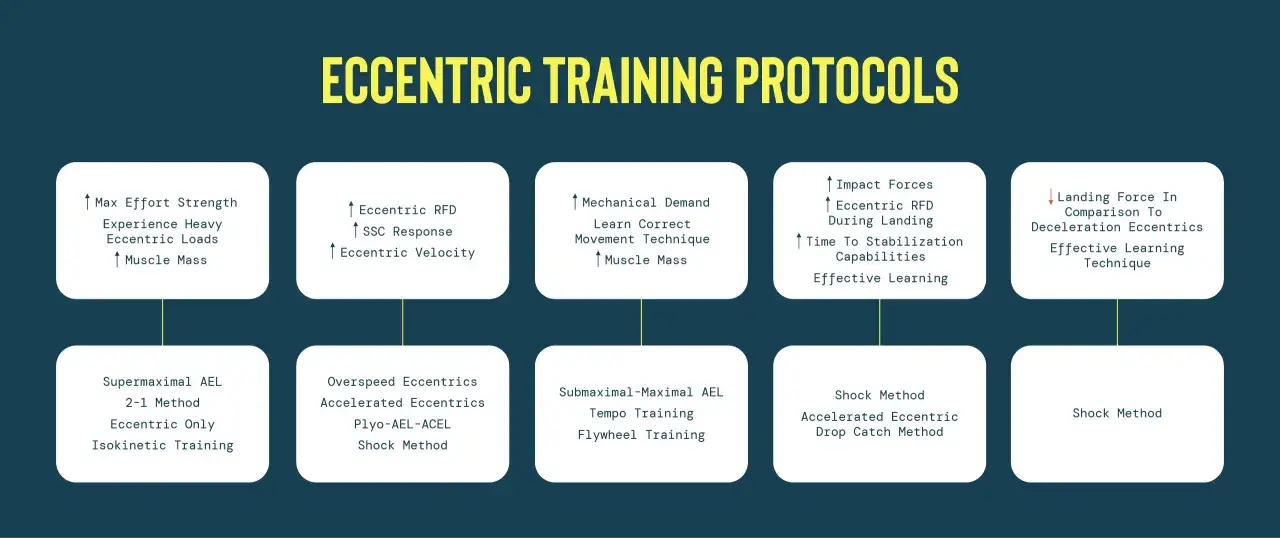 ECCENTRIC TRAINING PROTOCOLS

↑ Max Effort Strength
Experience Heavy Eccentric Loads
↑ Muscle Mass

Supermaximal AEL
2-1 Method
Eccentric Only
Isokinetic Training

↑ Eccentric RFD
↑ SSC Response
↑ Eccentric Velocity

Overspeed Eccentrics
Accelerated Eccentrics
Plyo-AEL-ACEL
Shock Method

↑ Mechanical Demand
Learn Correct Movement Technique
↑ Muscle Mass

Submaximal-Maximal AEL
Tempo Training
Flywheel Training

↑ Impact Forces
↑ Eccentric RFD During Landing
↑ Time To Stabilization Capabilities
Effective Learning

Shock Method
Accelerated Eccentric Drop Catch Method

↓ Landing Force In Comparison To Deceleration Eccentrics
Effective Learning Technique

Shock Method